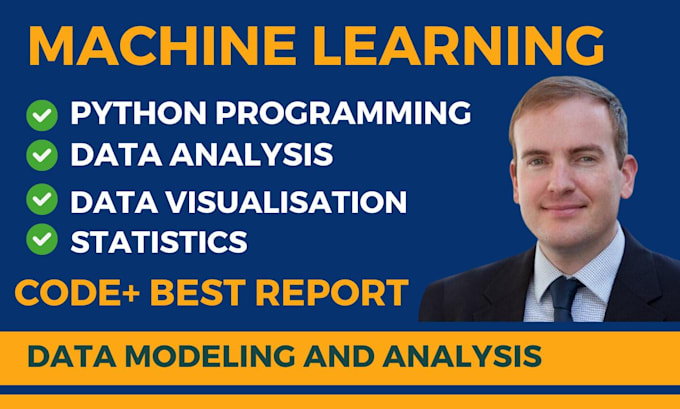 MACHINE LEARNING

PYTHON PROGRAMMING
DATA ANALYSIS
DATA VISUALISATION
STATISTICS

CODE+ BEST REPORT

DATA MODELING AND ANALYSIS